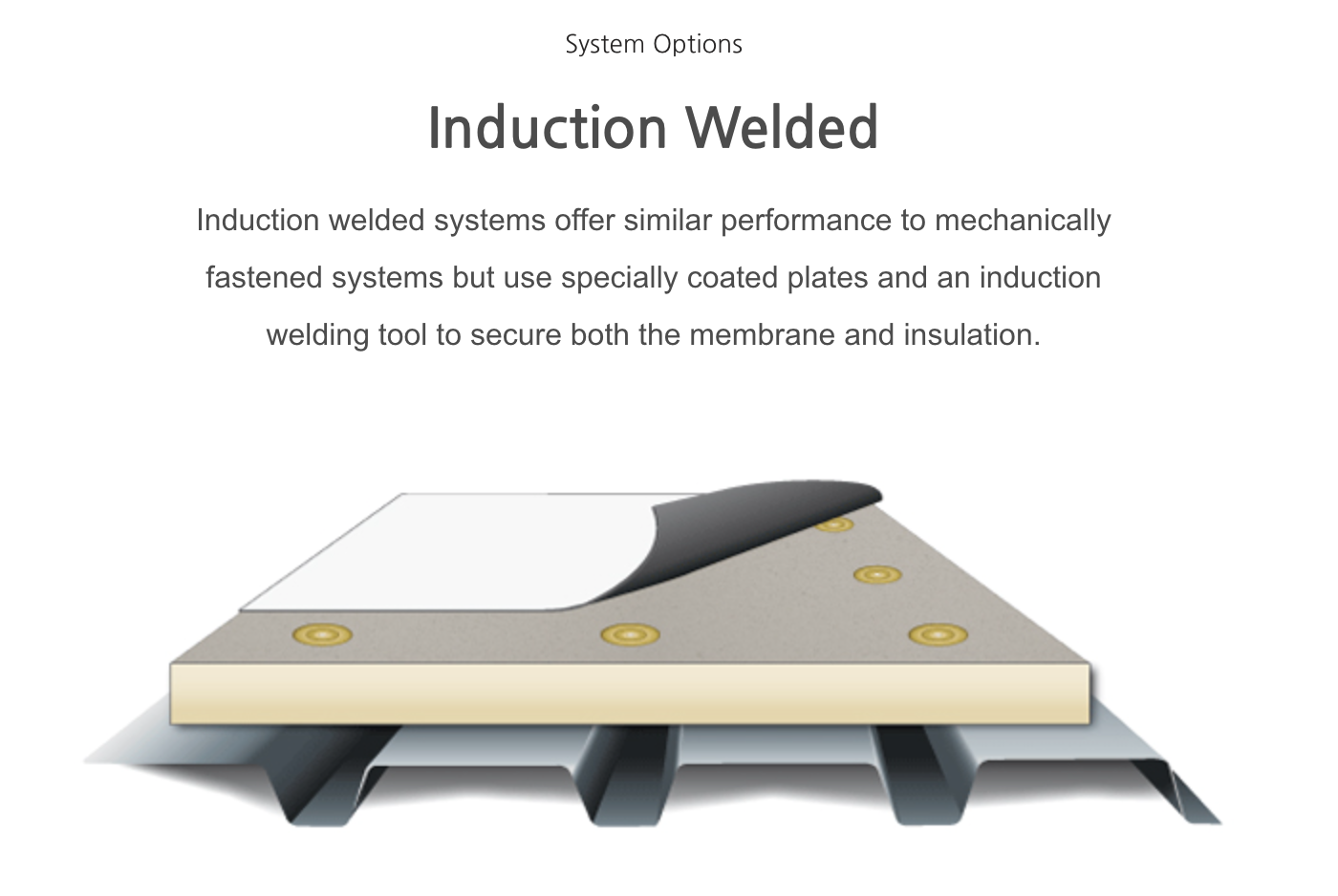 System Options

Induction Welded

Induction welded systems offer similar performance to mechanically fastened systems but use specially coated plates and an induction welding tool to secure both the membrane and insulation.